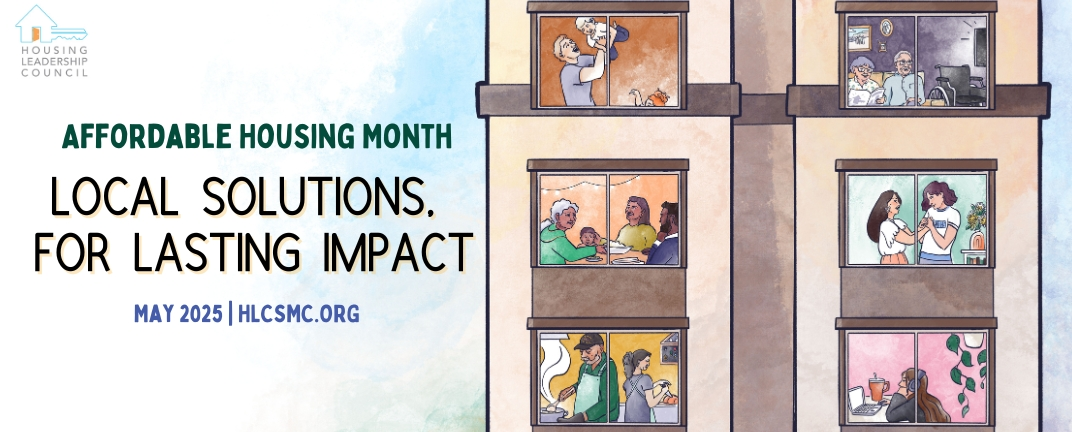 HOUSING LEADERSHIP COUNCIL

AFFORDABLE HOUSING MONTH

LOCAL SOLUTIONS, FOR LASTING IMPACT

MAY 2025 | HLCSMC.ORG